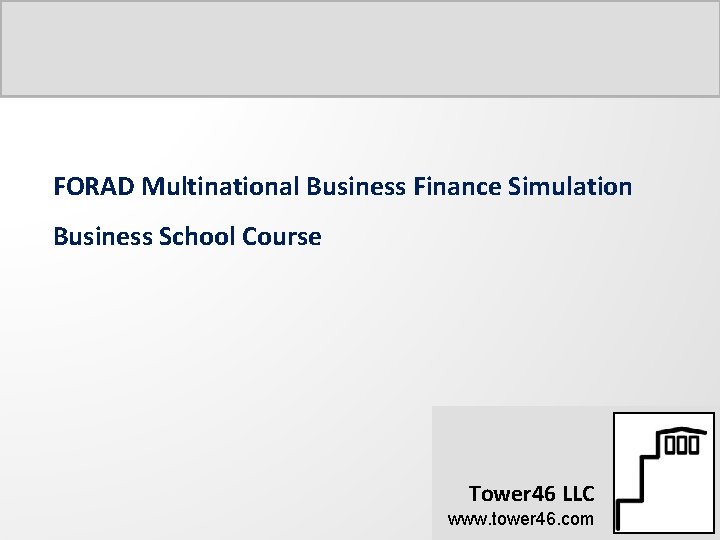 FORAD Multinational Business Finance Simulation

Business School Course

Tower46 LLC
www.tower46.com